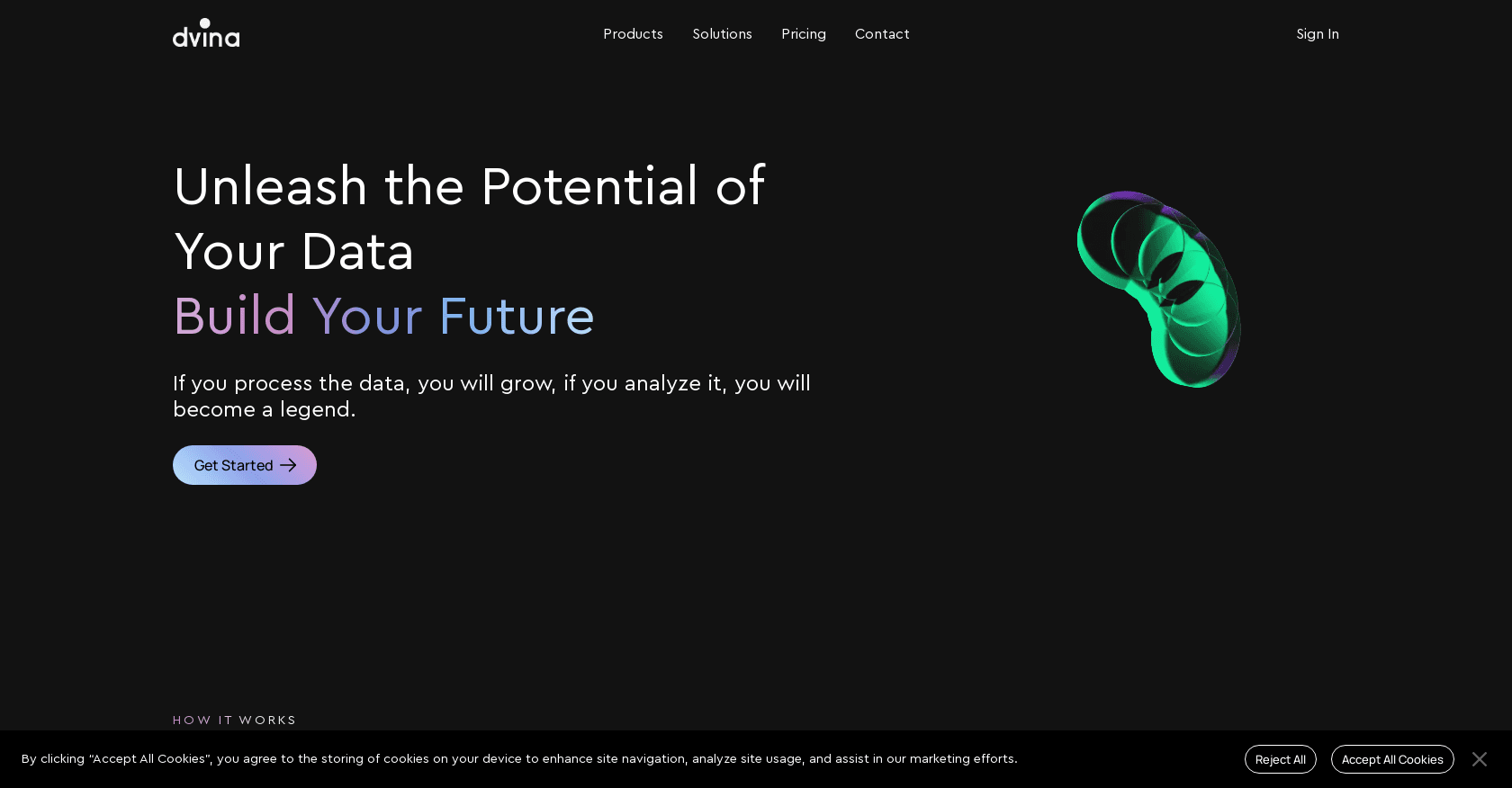 dvina

Products Solutions Pricing Contact

Sign In

Unleash the Potential of Your Data
Build Your Future

If you process the data, you will grow, if you analyze it, you will become a legend.

Get Started

HOW IT WORKS

By clicking "Accept All Cookies", you agree to the storing of cookies on your device to enhance site navigation, analyze site usage, and assist in our marketing efforts.

Reject All

Accept All Cookies